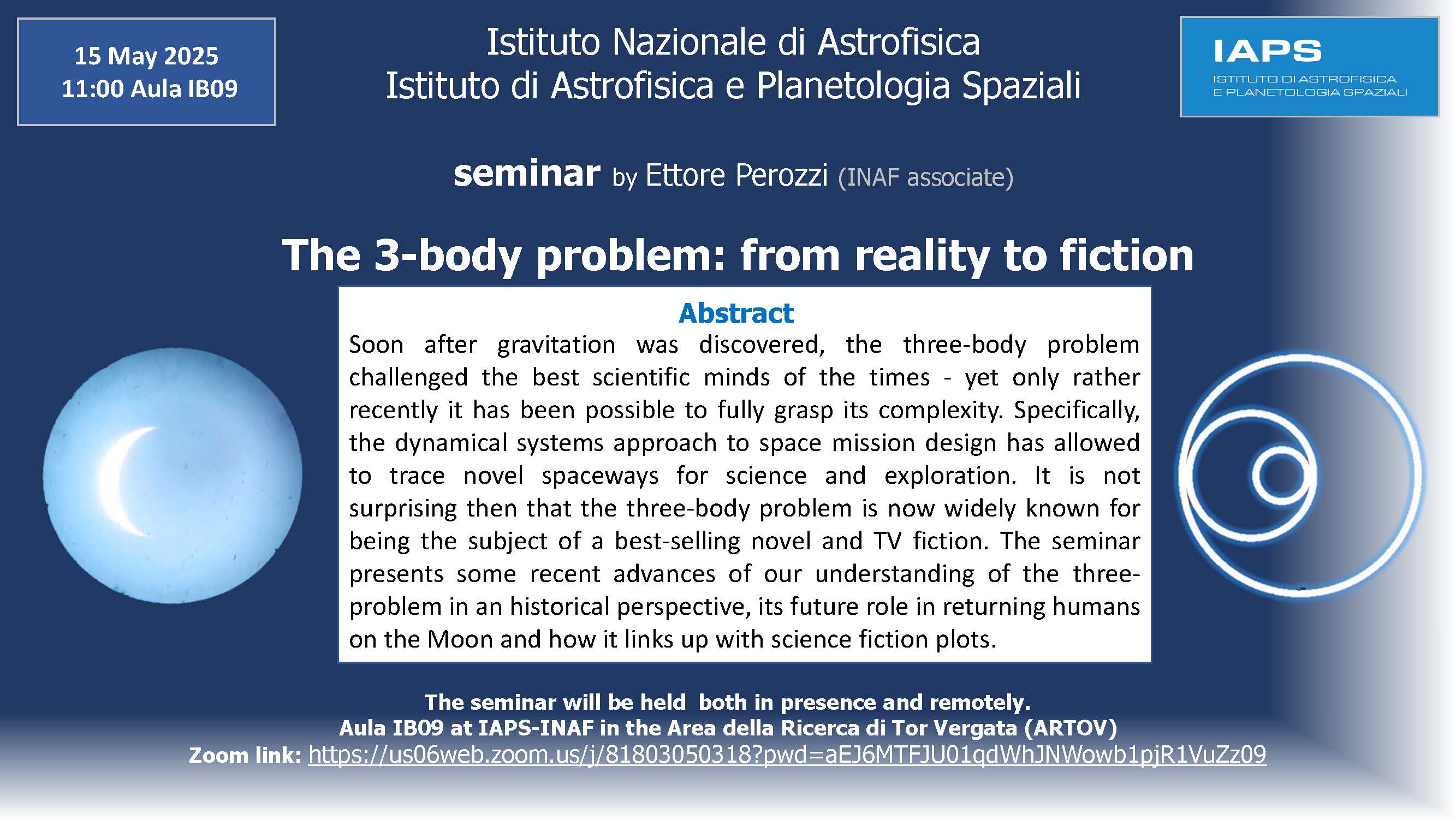 15 May 2025
11:00 Aula IB09

Istituto Nazionale di Astrofisica
Istituto di Astrofisica e Planetologia Spaziali

IAPS
ISTITUTO DI ASTROFISICA
E PLANETOLOGIA SPAZIALI

seminar by Ettore Perozzi (INAF associate)

The 3-body problem: from reality to fiction

Abstract

Soon after gravitation was discovered, the three-body problem challenged the best scientific minds of the times - yet only rather recently it has been possible to fully grasp its complexity. Specifically, the dynamical systems approach to space mission design has allowed to trace novel spaceways for science and exploration. It is not surprising then that the three-body problem is now widely known for being the subject of a best-selling novel and TV fiction. The seminar presents some recent advances of our understanding of the three-problem in an historical perspective, its future role in returning humans on the Moon and how it links up with science fiction plots.

The seminar will be held both in presence and remotely.
Aula IB09 at IAPS-INAF in the Area della Ricerca di Tor Vergata (ARTOV)
Zoom link: https://us06web.zoom.us/j/81803050318?pwd=aEJ6MTFJU01qdWhJNWowb1pjR1VuZz09